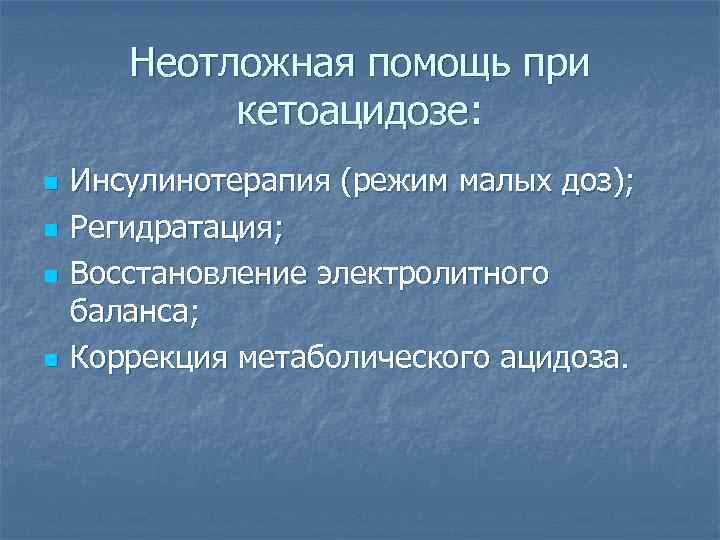 Неотложная помощь при кетоацидозе:

- Инсулинотерапия (режим малых доз);
- Регидратация;
- Восстановление электролитного баланса;
- Коррекция метаболического ацидоза.